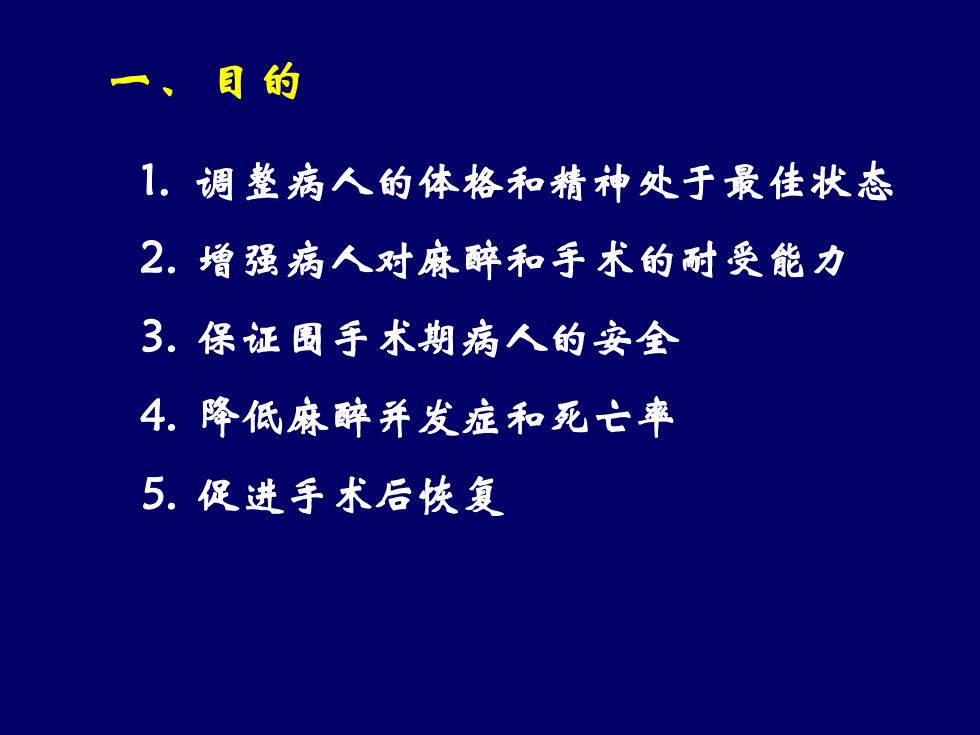 一、目的

1. 调整病人的体格和精神处于最佳状态

2. 增强病人对麻醉和手术的耐受能力

3. 保证围手术期病人的安全

4. 降低麻醉并发症和死亡率

5. 促进手术后恢复